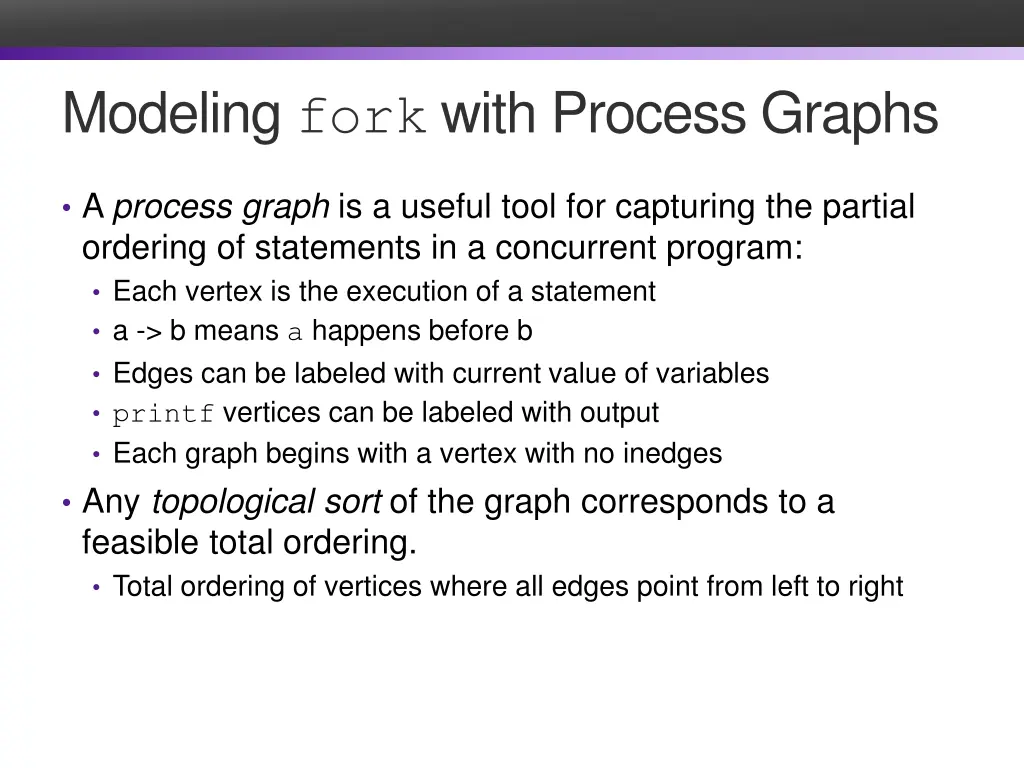 Modeling fork with Process Graphs

• A process graph is a useful tool for capturing the partial ordering of statements in a concurrent program:
  • Each vertex is the execution of a statement
  • a -> b means a happens before b
  • Edges can be labeled with current value of variables
  • printf vertices can be labeled with output
  • Each graph begins with a vertex with no inedges
• Any topological sort of the graph corresponds to a feasible total ordering.
  • Total ordering of vertices where all edges point from left to right